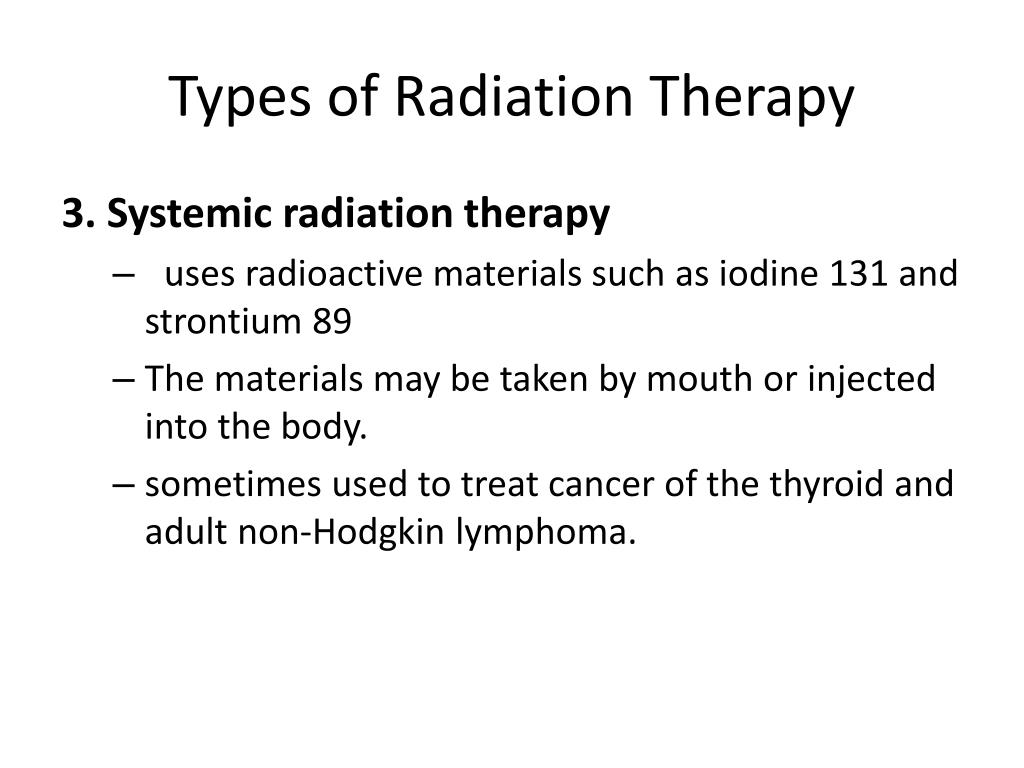 Types of Radiation Therapy

3. Systemic radiation therapy

– uses radioactive materials such as iodine 131 and strontium 89

– The materials may be taken by mouth or injected into the body.

– sometimes used to treat cancer of the thyroid and adult non-Hodgkin lymphoma.